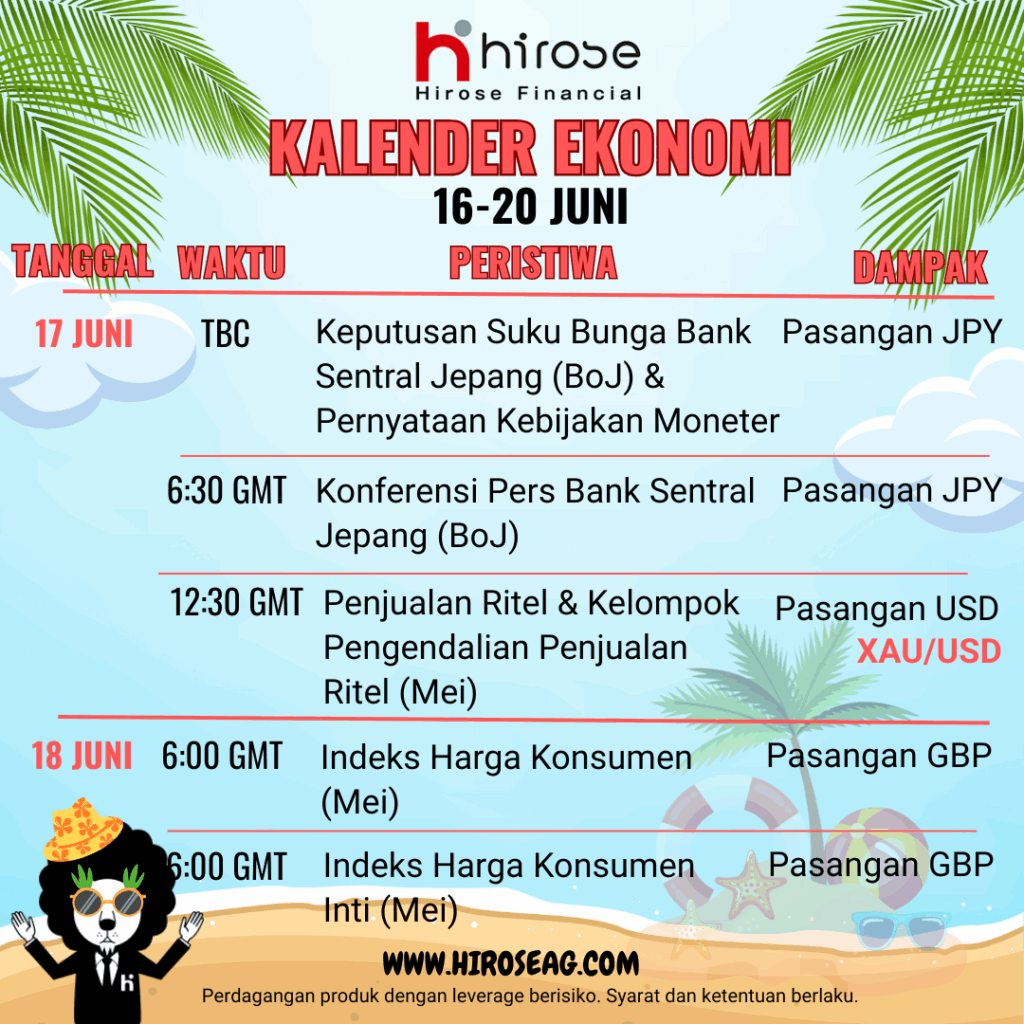 hirose
Hirose Financial

KALENDER EKONOMI
16-20 JUNI

| TANGGAL | WAKTU | PERISTIWA | DAMPAK |
|---|---|---|---|
| 17 JUNI | TBC | Keputusan Suku Bunga Bank Sentral Jepang (BoJ) & Pernyataan Kebijakan Moneter | Pasangan JPY |
| | 6:30 GMT | Konferensi Pers Bank Sentral Jepang (BoJ) | Pasangan JPY |
| | 12:30 GMT | Penjualan Ritel & Kelompok Pengendalian Penjualan Ritel (Mei) | Pasangan USD XAU/USD |
| 18 JUNI | 6:00 GMT | Indeks Harga Konsumen (Mei) | Pasangan GBP |
| | 6:00 GMT | Indeks Harga Konsumen Inti (Mei) | Pasangan GBP |

WWW.HIROSEAG.COM
Perdagangan produk dengan leverage berisiko. Syarat dan ketentuan berlaku.